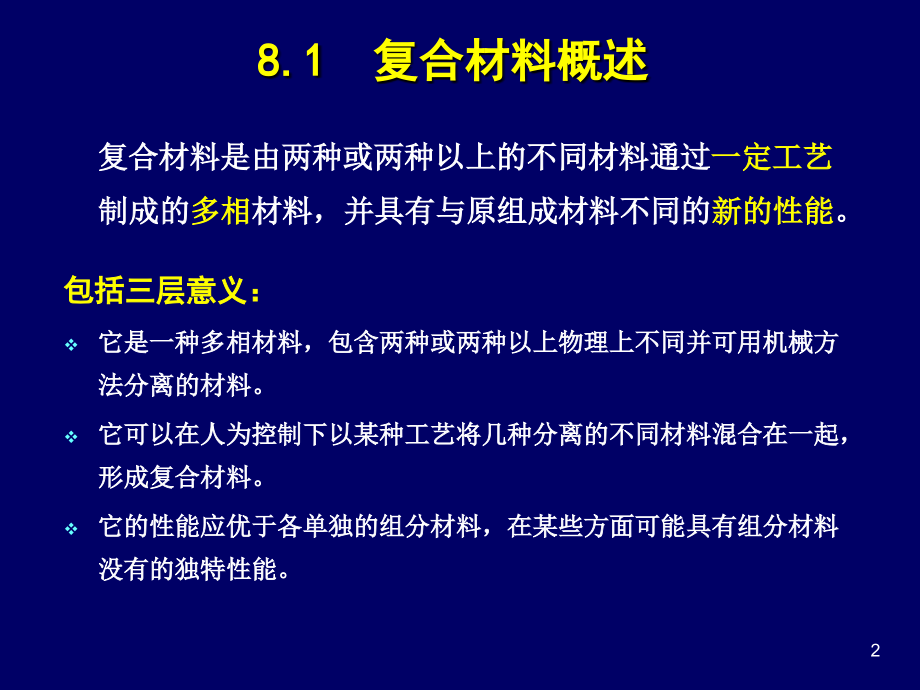 8.1　复合材料概述

复合材料是由两种或两种以上的不同材料通过一定工艺制成的多相材料，并具有与原组成材料不同的新的性能。

包括三层意义：

❖ 它是一种多相材料，包含两种或两种以上物理上不同并可用机械方法分离的材料。

❖ 它可以在人为控制下以某种工艺将几种分离的不同材料混合在一起，形成复合材料。

❖ 它的性能应优于各单独的组分材料，在某些方面可能具有组分材料没有的独特性能。

2